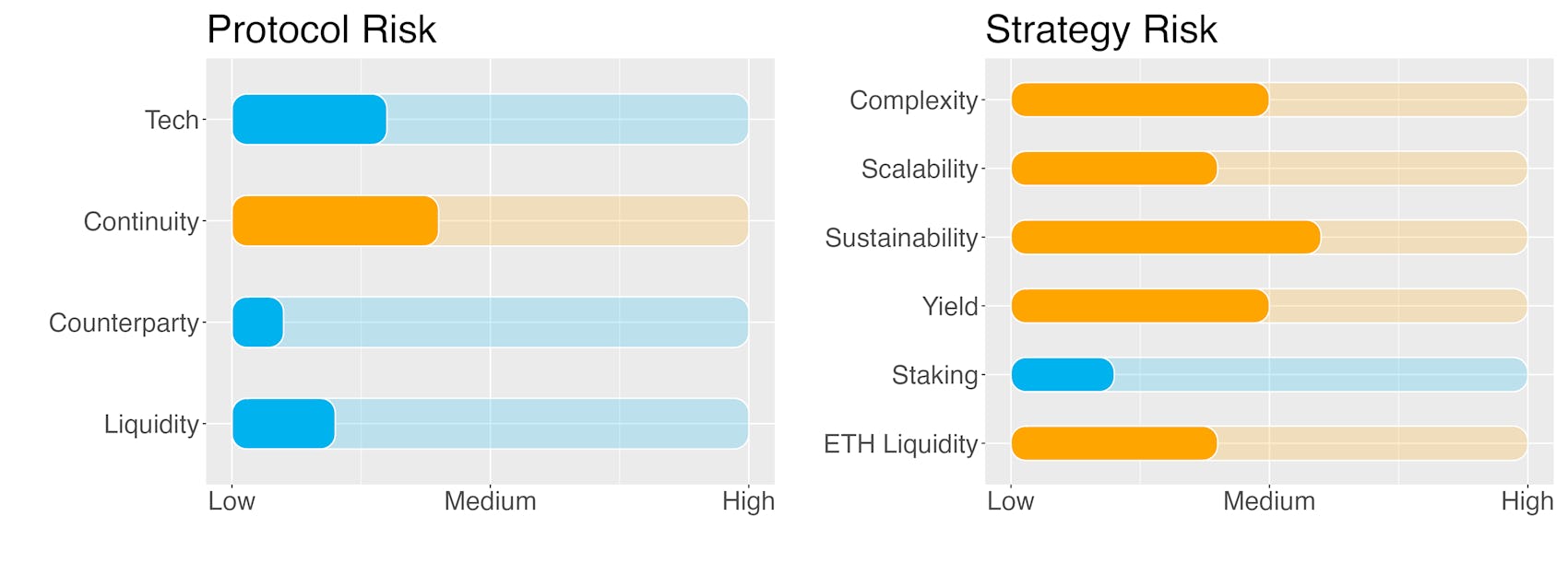 Protocol Risk

Tech
Continuity
Counterparty
Liquidity

Low Medium High

Strategy Risk

Complexity
Scalability
Sustainability
Yield
Staking
ETH Liquidity

Low Medium High